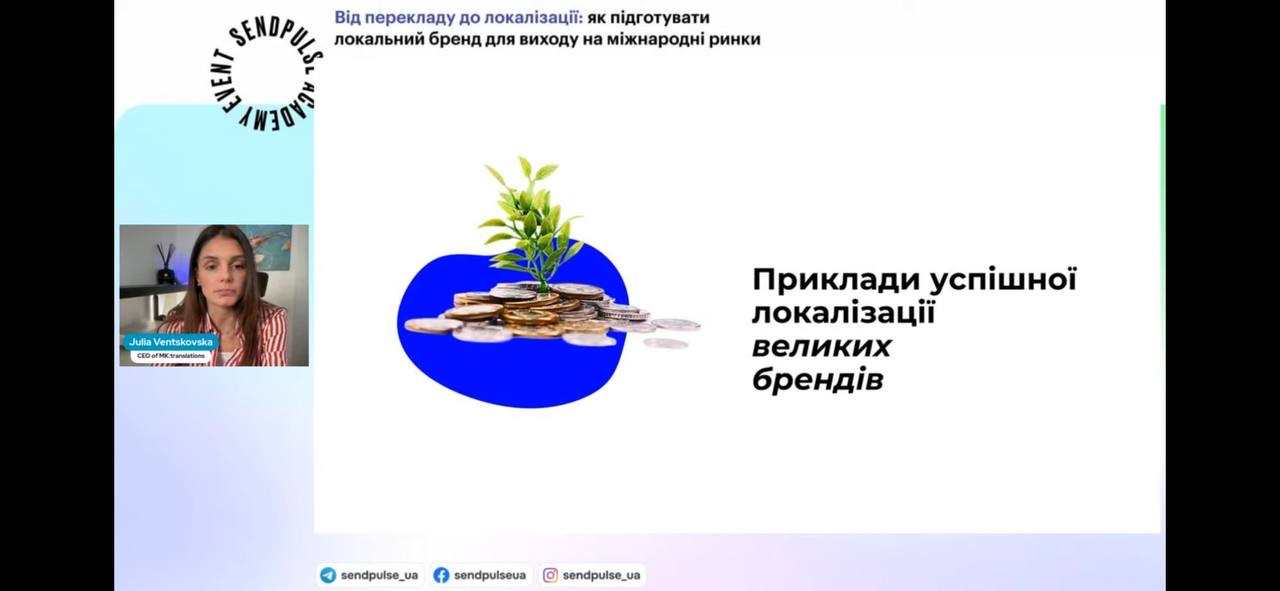 SENDPULSE ACADEMY EVENT

Від перекладу до локалізації: як підготувати локальний бренд для виходу на міжнародні ринки

Julia Ventskovska
CEO of MK:translations

Приклади успішної локалізації
великих
брендів

sendpulse_ua sendpulseua sendpulse_ua